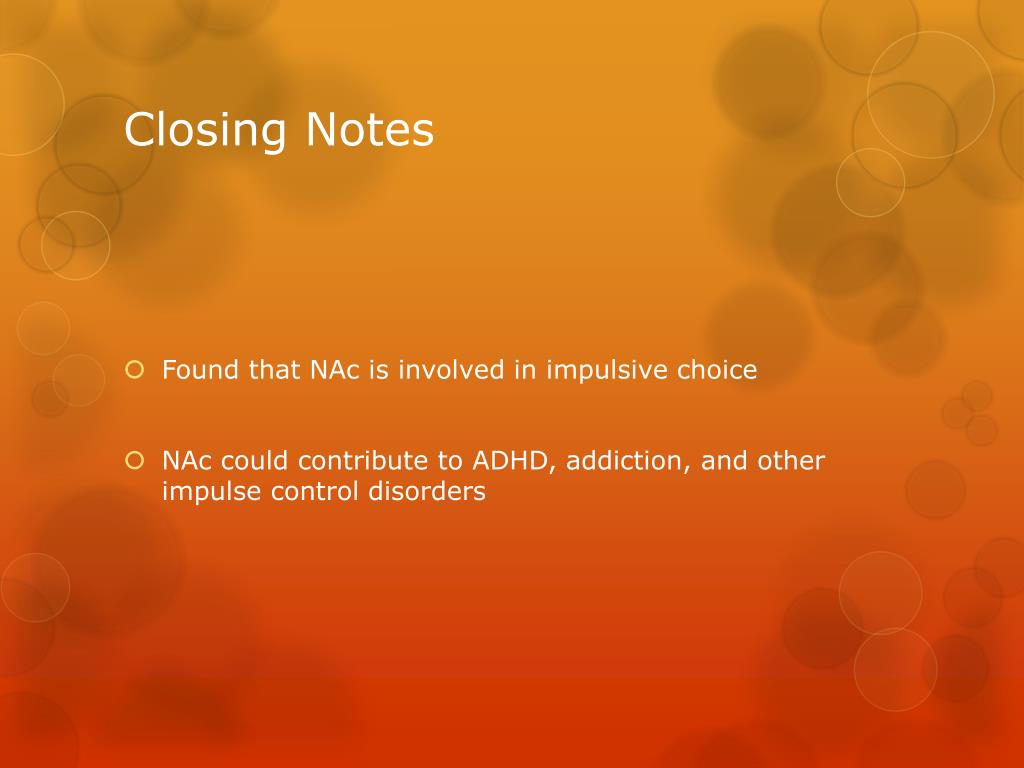 Closing Notes

Found that NAc is involved in impulsive choice

NAc could contribute to ADHD, addiction, and other impulse control disorders